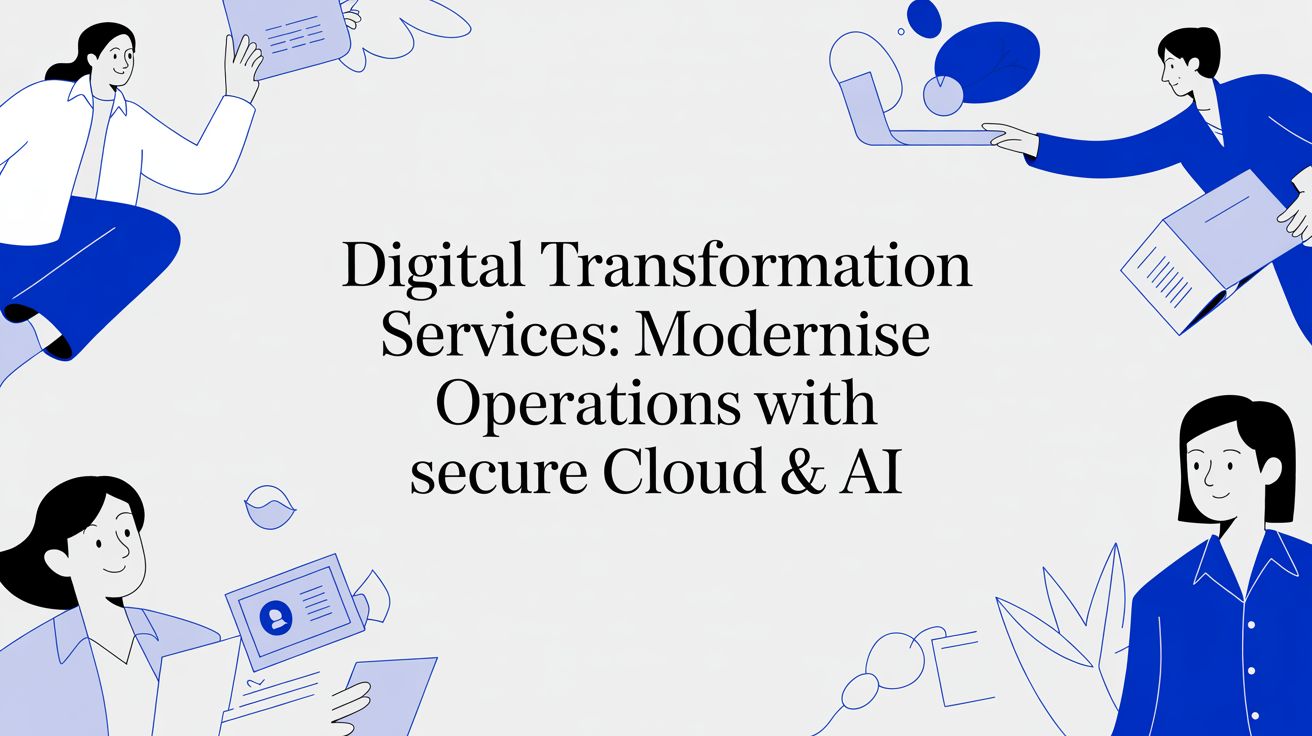 Digital Transformation Services: Modernise Operations with secure Cloud & AI